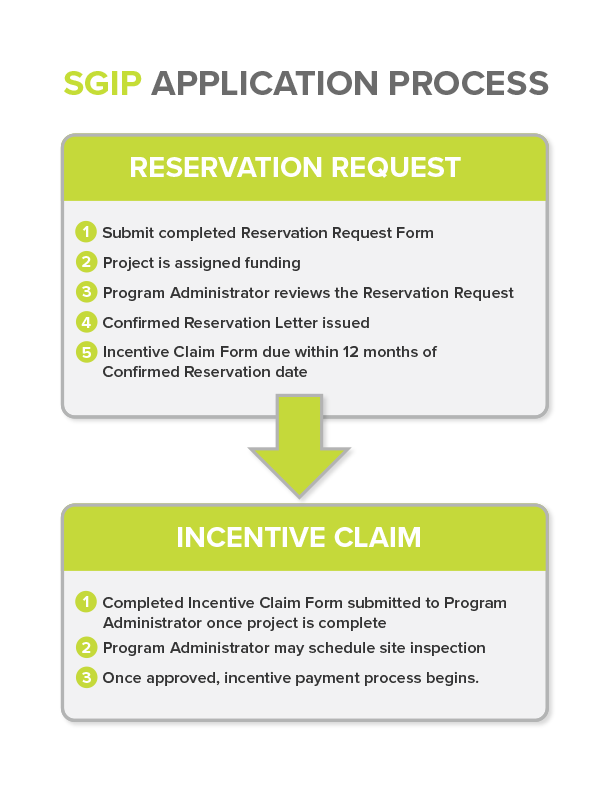 SGIP APPLICATION PROCESS

RESERVATION REQUEST

1 Submit completed Reservation Request Form
2 Project is assigned funding
3 Program Administrator reviews the Reservation Request
4 Confirmed Reservation Letter issued
5 Incentive Claim Form due within 12 months of Confirmed Reservation date

INCENTIVE CLAIM

1 Completed Incentive Claim Form submitted to Program Administrator once project is complete
2 Program Administrator may schedule site inspection
3 Once approved, incentive payment process begins.